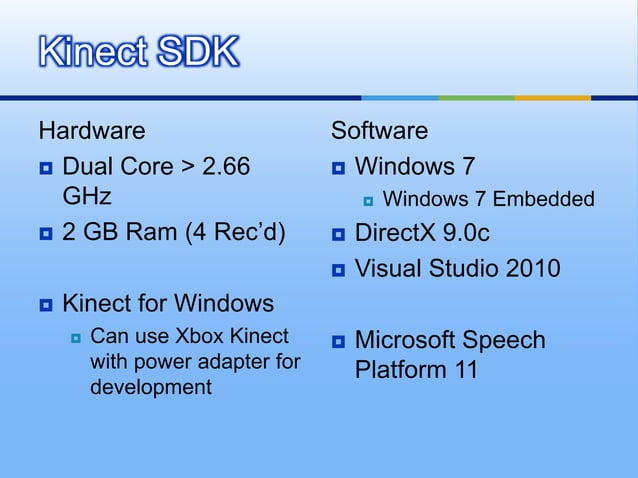 Kinect SDK

Hardware

Dual Core > 2.66 GHz

2 GB Ram (4 Rec'd)

Kinect for Windows

Can use Xbox Kinect with power adapter for development

Software

Windows 7

Windows 7 Embedded

DirectX 9.0c

Visual Studio 2010

Microsoft Speech Platform 11